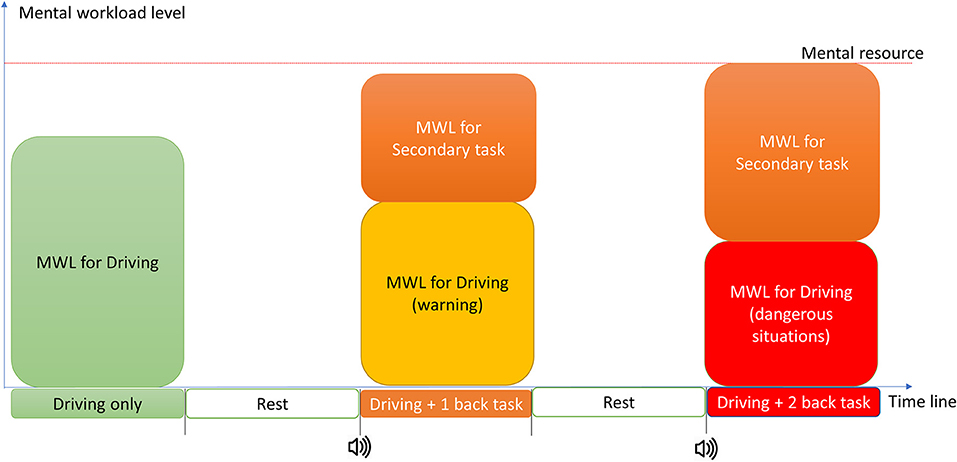 Mental workload level

Mental resource

MWL for Driving

MWL for Secondary task

MWL for Driving (warning)

MWL for Secondary task

MWL for Driving (dangerous situations)

Driving only

Rest

Driving + 1 back task

Rest

Driving + 2 back task

Time line